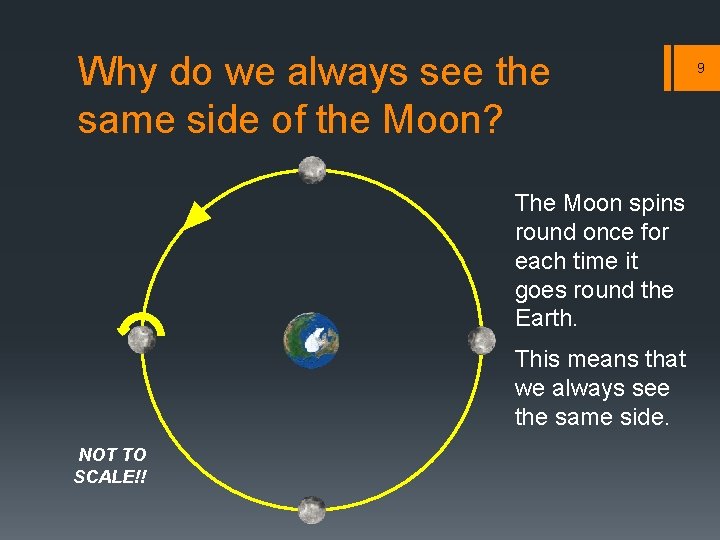 Why do we always see the same side of the Moon?

9

The Moon spins round once for each time it goes round the Earth.

This means that we always see the same side.

NOT TO SCALE!!